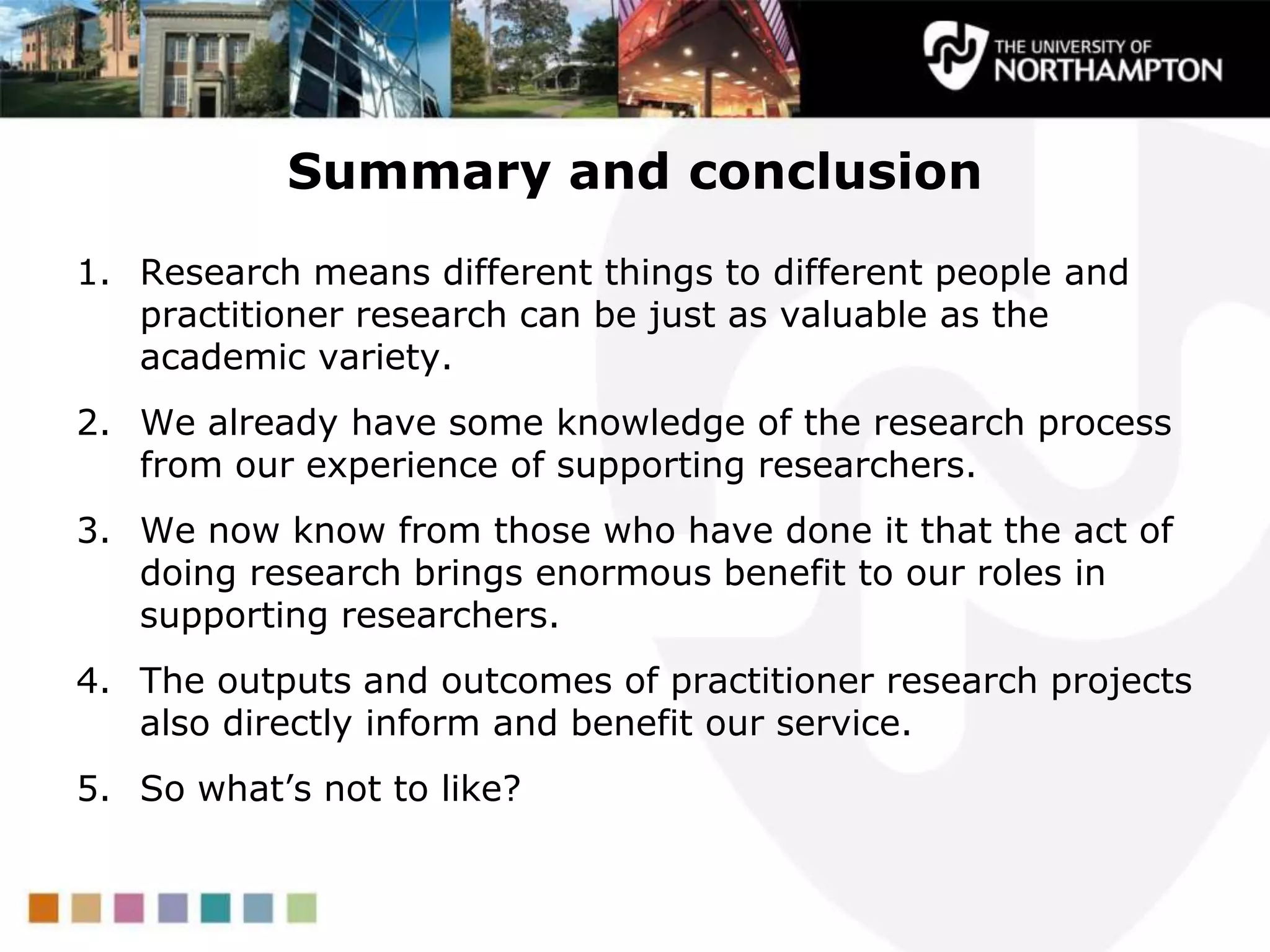 THE UNIVERSITY OF NORTHAMPTON

Summary and conclusion

1. Research means different things to different people and practitioner research can be just as valuable as the academic variety.

2. We already have some knowledge of the research process from our experience of supporting researchers.

3. We now know from those who have done it that the act of doing research brings enormous benefit to our roles in supporting researchers.

4. The outputs and outcomes of practitioner research projects also directly inform and benefit our service.

5. So what’s not to like?